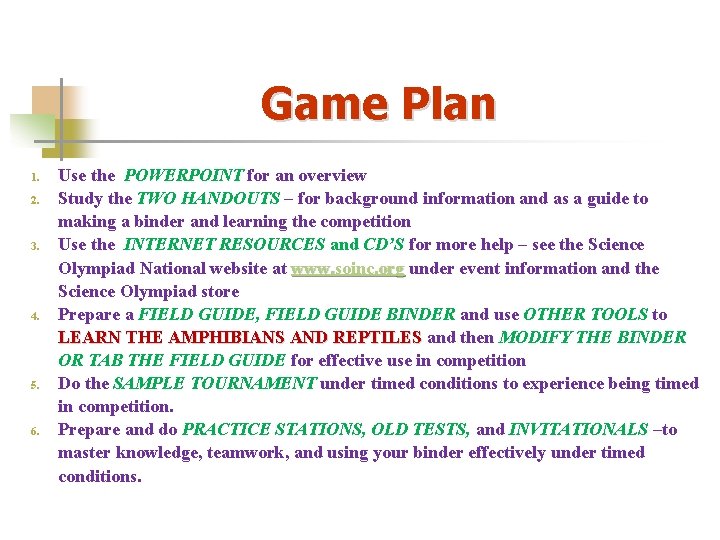 Game Plan

1. Use the POWERPOINT for an overview
2. Study the TWO HANDOUTS – for background information and as a guide to making a binder and learning the competition
3. Use the INTERNET RESOURCES and CD'S for more help – see the Science Olympiad National website at www.soinc.org under event information and the Science Olympiad store
4. Prepare a FIELD GUIDE, FIELD GUIDE BINDER and use OTHER TOOLS to LEARN THE AMPHIBIANS AND REPTILES and then MODIFY THE BINDER OR TAB THE FIELD GUIDE for effective use in competition
5. Do the SAMPLE TOURNAMENT under timed conditions to experience being timed in competition.
6. Prepare and do PRACTICE STATIONS, OLD TESTS, and INVITATIONALS –to master knowledge, teamwork, and using your binder effectively under timed conditions.